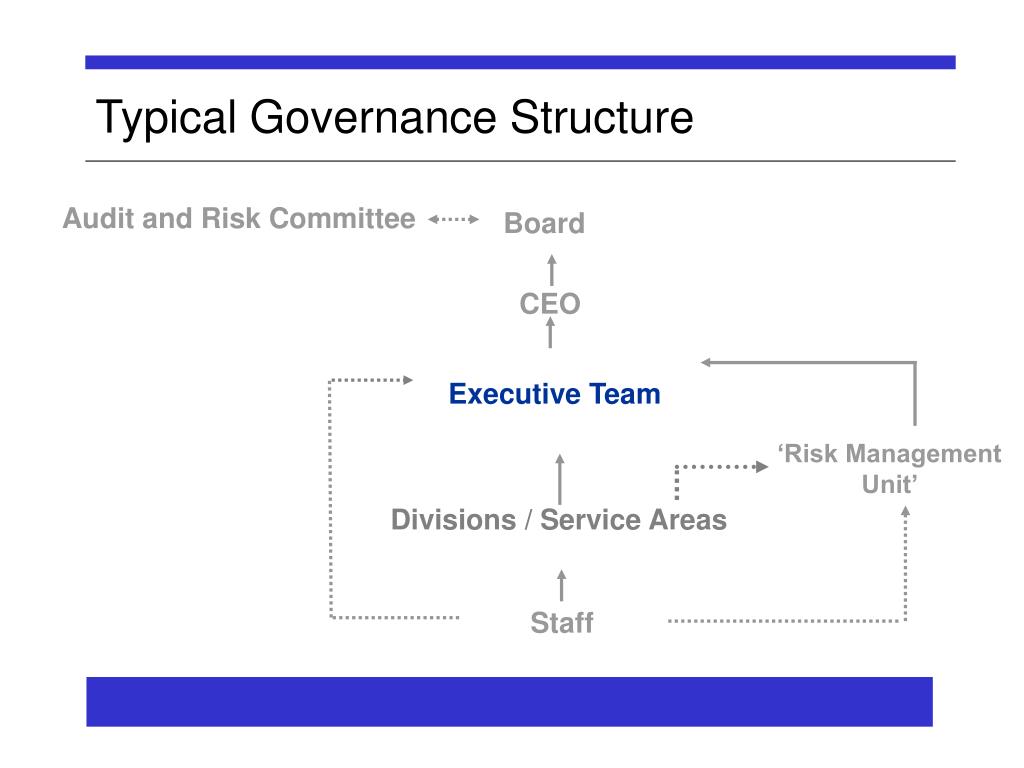 Typical Governance Structure

Audit and Risk Committee

Board

CEO

Executive Team

‘Risk Management Unit’

Divisions / Service Areas

Staff